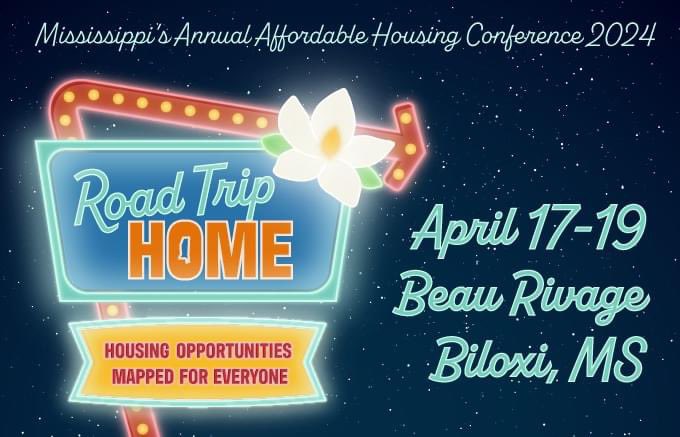 Mississippi's Annual Affordable Housing Conference 2024

Road Trip
HOME

HOUSING OPPORTUNITIES
MAPPED FOR EVERYONE

April 17-19
Beau Rivage
Biloxi, MS